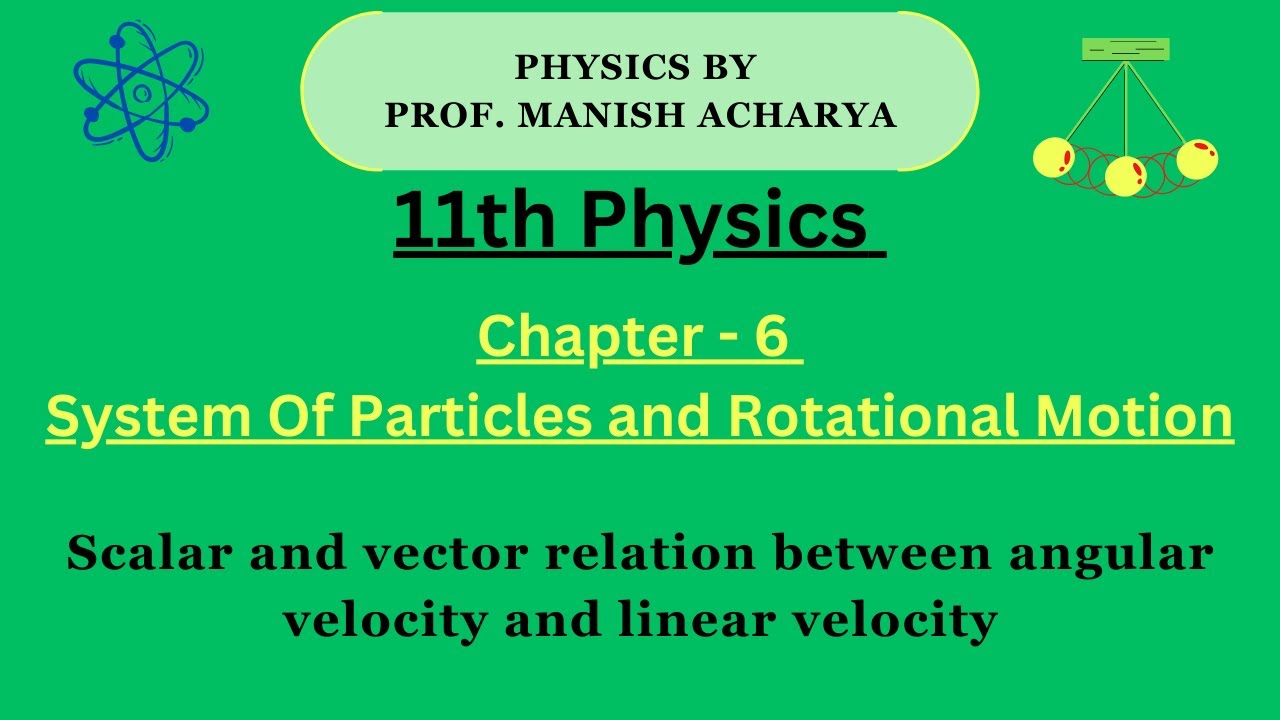 PHYSICS BY
PROF. MANISH ACHARYA

11th Physics

Chapter - 6
System Of Particles and Rotational Motion

Scalar and vector relation between angular velocity and linear velocity